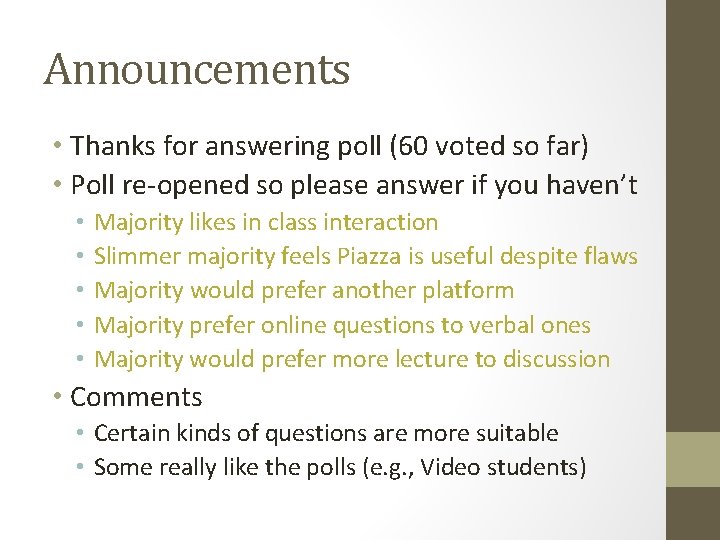 Announcements

• Thanks for answering poll (60 voted so far)
• Poll re-opened so please answer if you haven't
  • Majority likes in class interaction
  • Slimmer majority feels Piazza is useful despite flaws
  • Majority would prefer another platform
  • Majority prefer online questions to verbal ones
  • Majority would prefer more lecture to discussion
• Comments
  • Certain kinds of questions are more suitable
  • Some really like the polls (e.g., Video students)